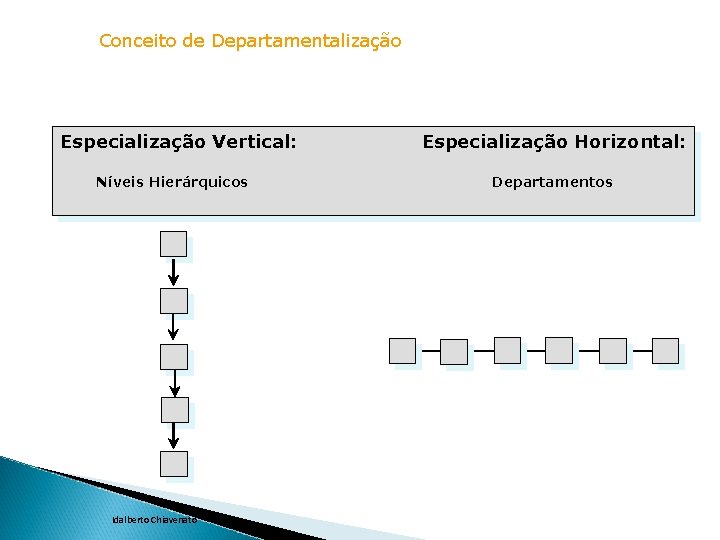 Conceito de Departamentalização

Especialização Vertical:

Níveis Hierárquicos

Especialização Horizontal:

Departamentos

Idalberto Chiavenato